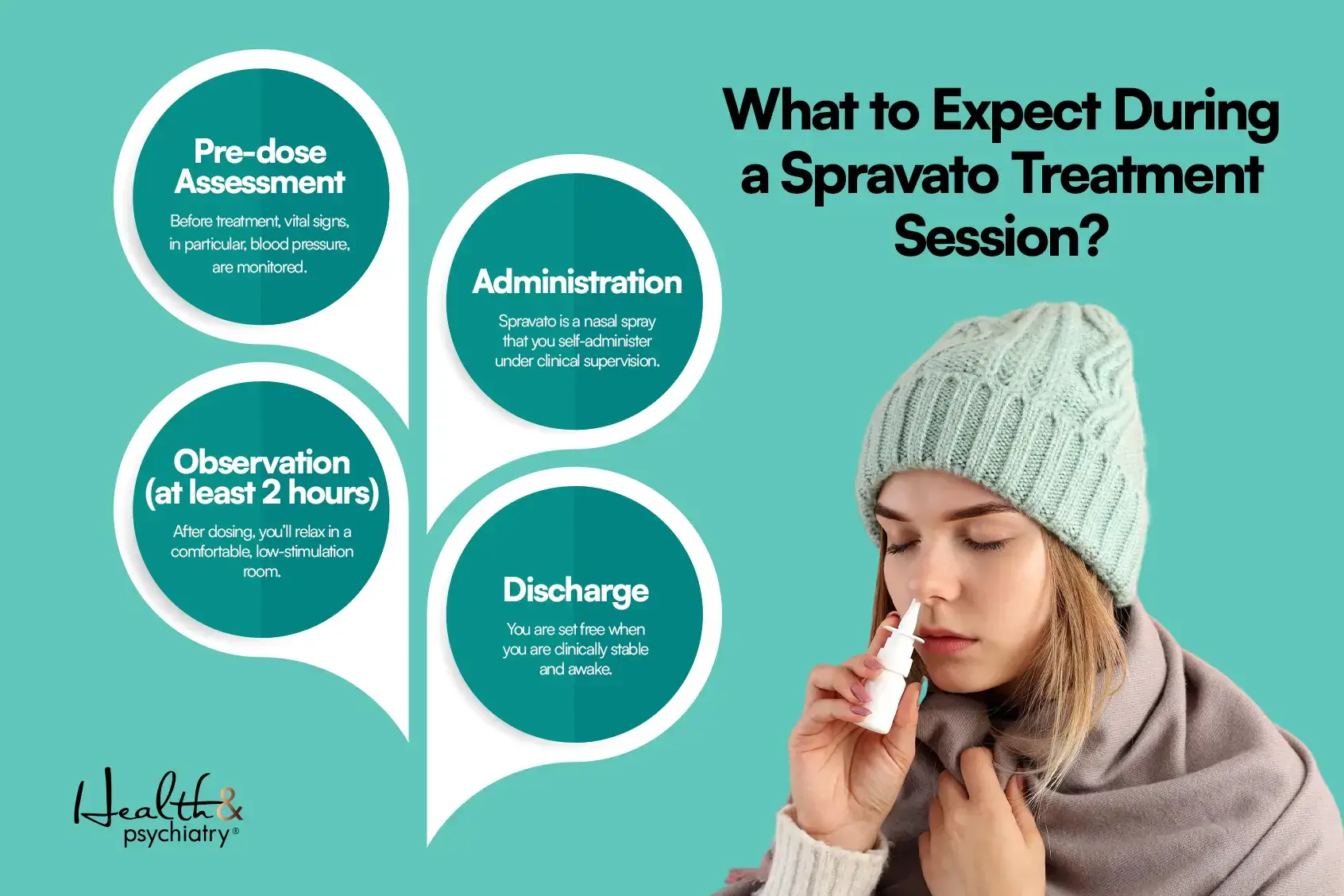 What to Expect During a Spravato Treatment Session?

Pre-dose Assessment

Before treatment, vital signs, in particular, blood pressure, are monitored.

Administration

Spravato is a nasal spray that you self-administer under clinical supervision.

Observation (at least 2 hours)

After dosing, you'll relax in a comfortable, low-stimulation room.

Discharge

You are set free when you are clinically stable and awake.

Health & psychiatry®